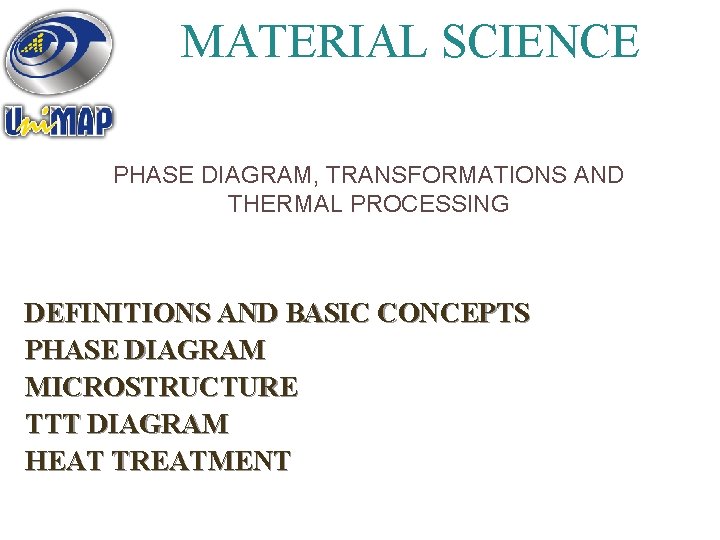 UniMAP

MATERIAL SCIENCE

PHASE DIAGRAM, TRANSFORMATIONS AND THERMAL PROCESSING

DEFINITIONS AND BASIC CONCEPTS
PHASE DIAGRAM
MICROSTRUCTURE
TTT DIAGRAM
HEAT TREATMENT